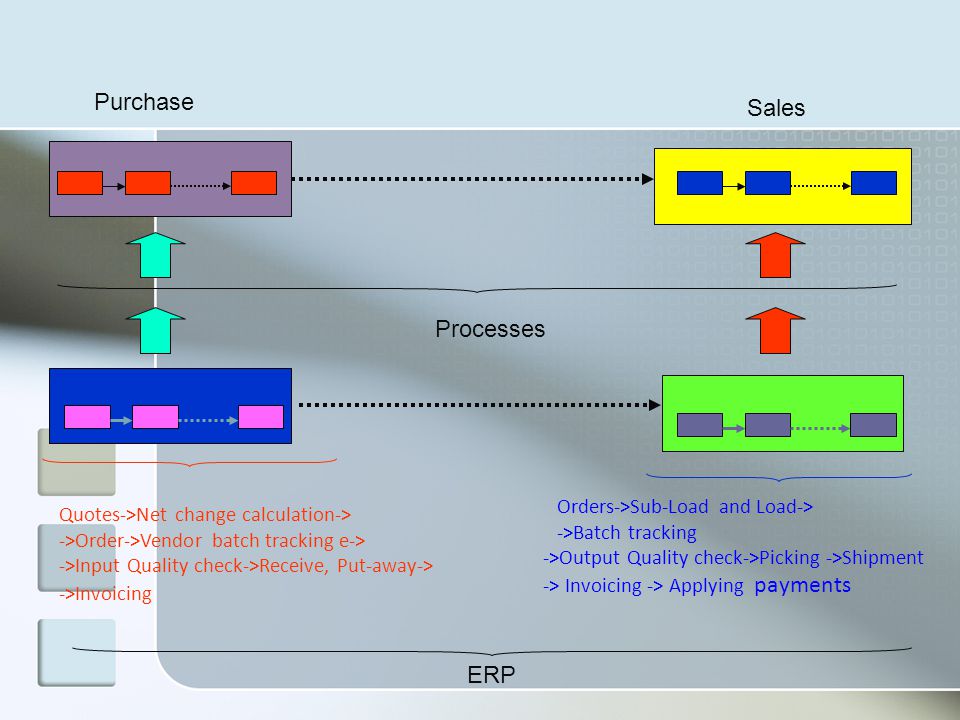 Purchase

Sales

Processes

Quotes->Net change calculation->
->Order->Vendor batch tracking e->
->Input Quality check->Receive, Put-away->
->Invoicing

Orders->Sub-Load and Load->
->Batch tracking
->Output Quality check->Picking ->Shipment
-> Invoicing -> Applying payments

ERP